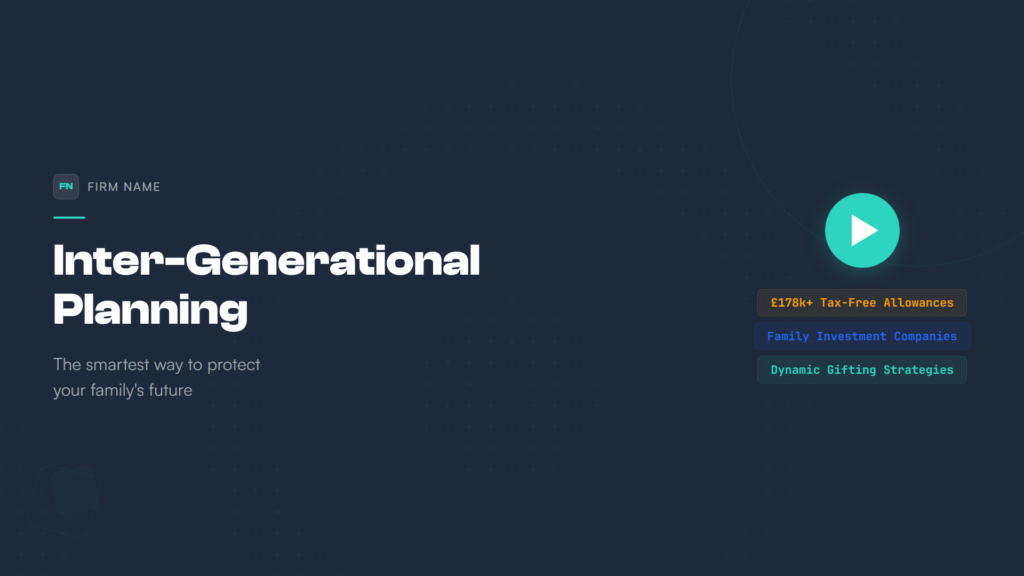 FN FIRM NAME

Inter-Generational Planning

The smartest way to protect your family's future

£178k+ Tax-Free Allowances

Family Investment Companies

Dynamic Gifting Strategies